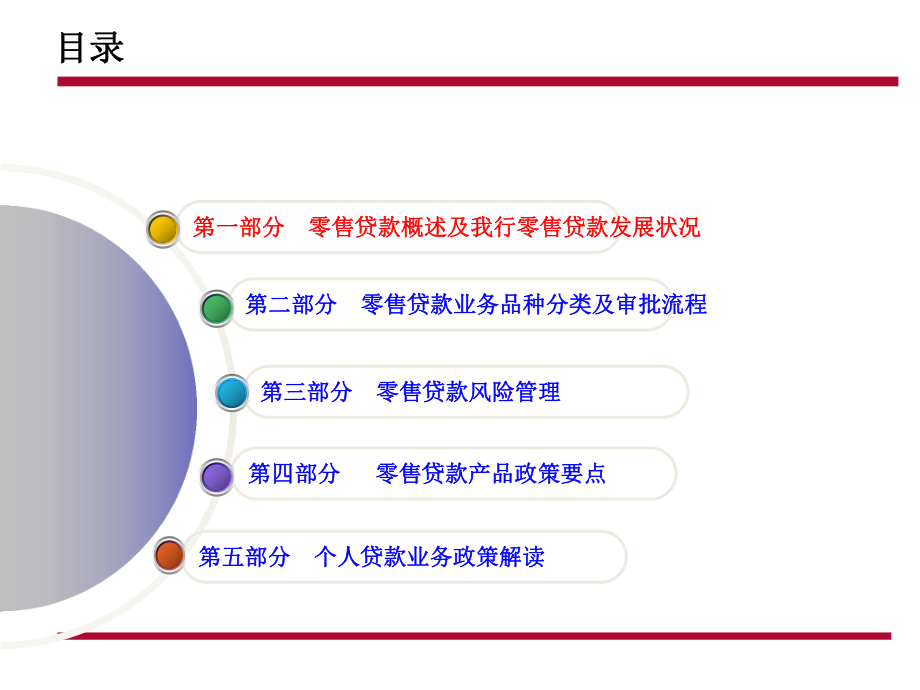 目录

第一部分　零售贷款概述及我行零售贷款发展状况

第二部分　零售贷款业务品种分类及审批流程

第三部分　零售贷款风险管理

第四部分　零售贷款产品政策要点

第五部分　个人贷款业务政策解读